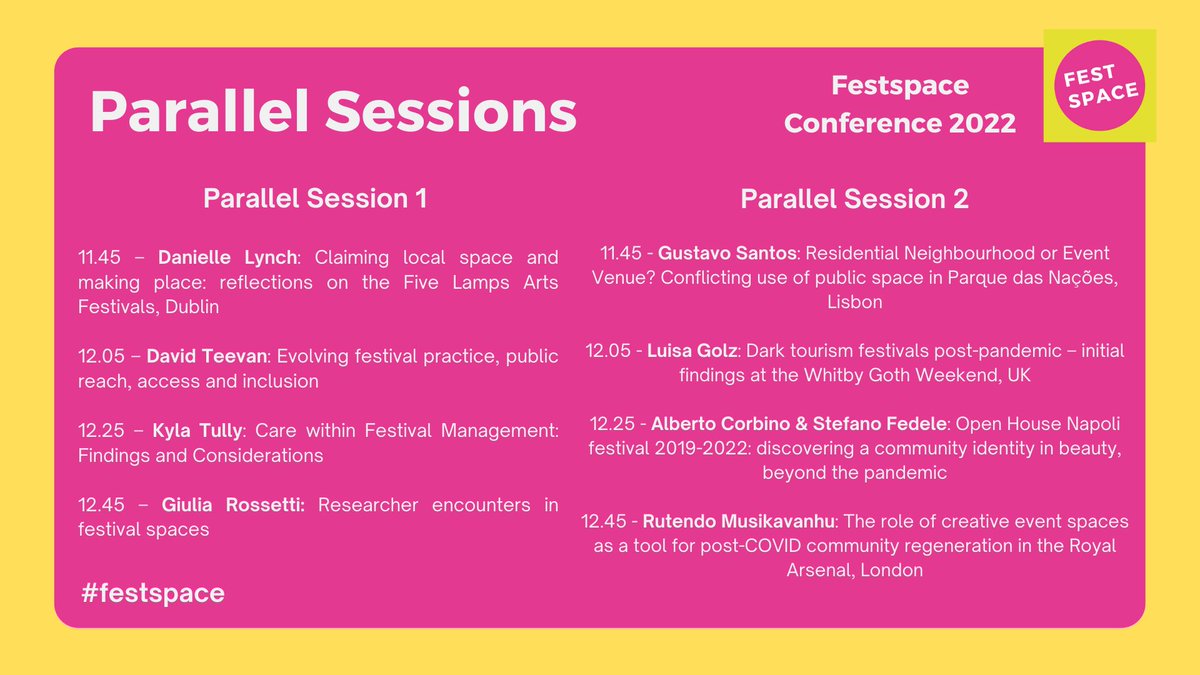 Parallel Sessions

Festspace Conference 2022

FEST SPACE

Parallel Session 1

11.45 – Danielle Lynch: Claiming local space and making place: reflections on the Five Lamps Arts Festivals, Dublin

12.05 – David Teevan: Evolving festival practice, public reach, access and inclusion

12.25 – Kyla Tully: Care within Festival Management: Findings and Considerations

12.45 – Giulia Rossetti: Researcher encounters in festival spaces

#festspace

Parallel Session 2

11.45 - Gustavo Santos: Residential Neighbourhood or Event Venue? Conflicting use of public space in Parque das Nações, Lisbon

12.05 - Luisa Golz: Dark tourism festivals post-pandemic – initial findings at the Whitby Goth Weekend, UK

12.25 - Alberto Corbino & Stefano Fedele: Open House Napoli festival 2019-2022: discovering a community identity in beauty, beyond the pandemic

12.45 - Rutendo Musikavanhu: The role of creative event spaces as a tool for post-COVID community regeneration in the Royal Arsenal, London